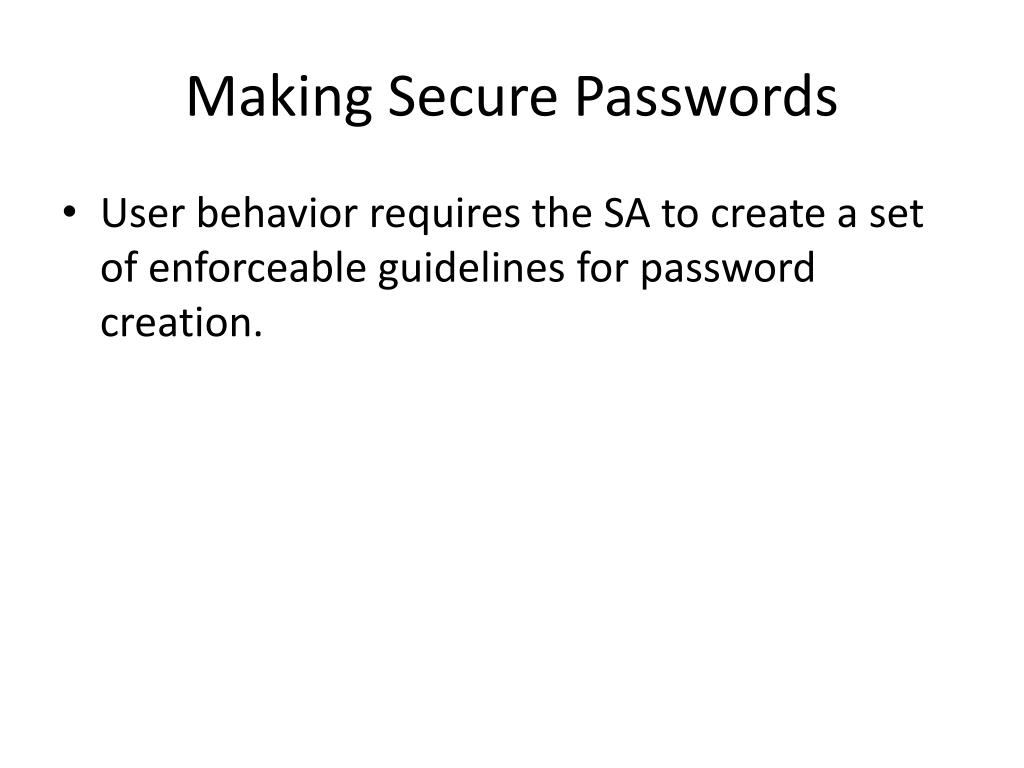 Making Secure Passwords

• User behavior requires the SA to create a set of enforceable guidelines for password creation.